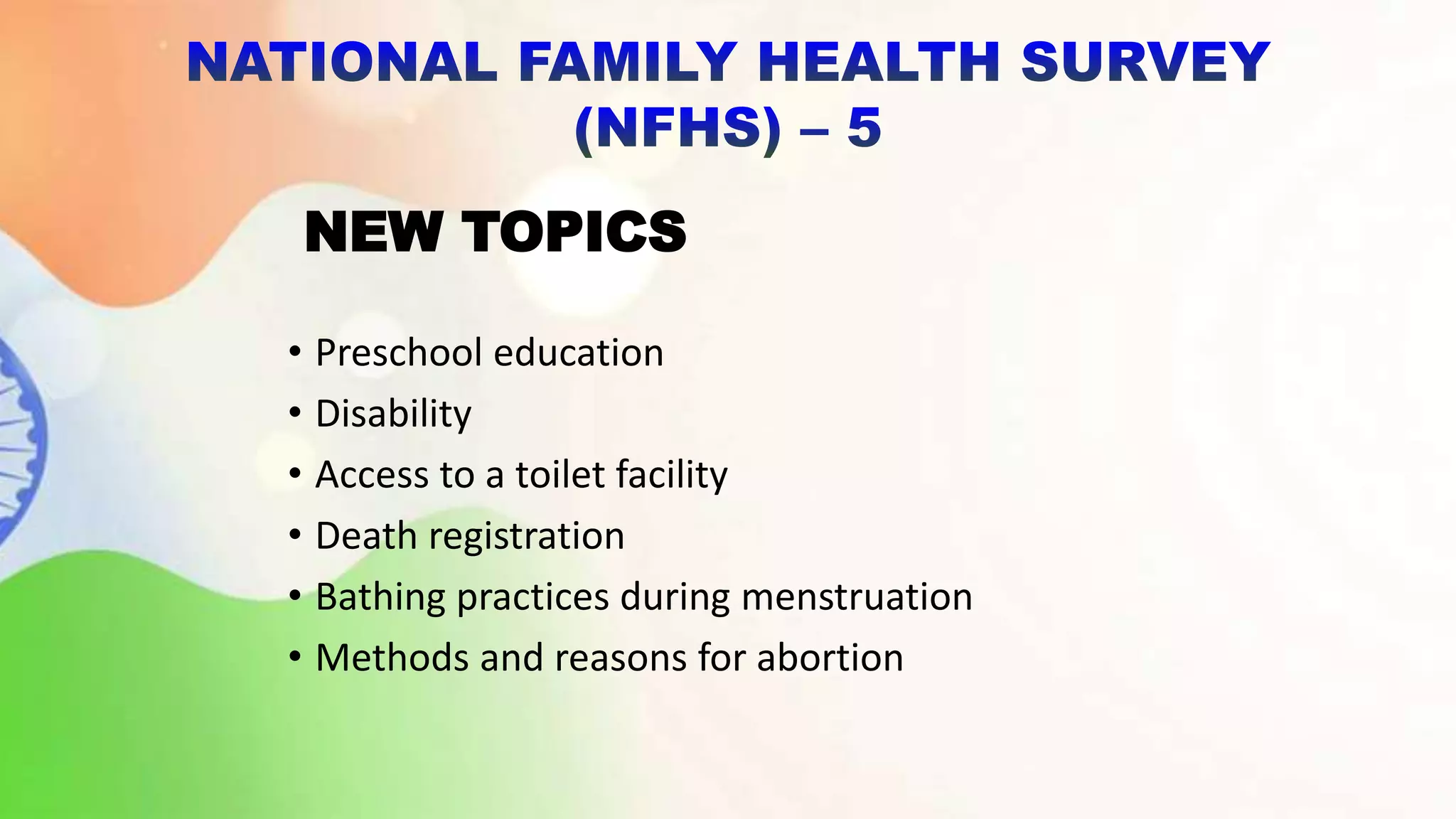 NATIONAL FAMILY HEALTH SURVEY (NFHS) – 5

NEW TOPICS

• Preschool education
• Disability
• Access to a toilet facility
• Death registration
• Bathing practices during menstruation
• Methods and reasons for abortion